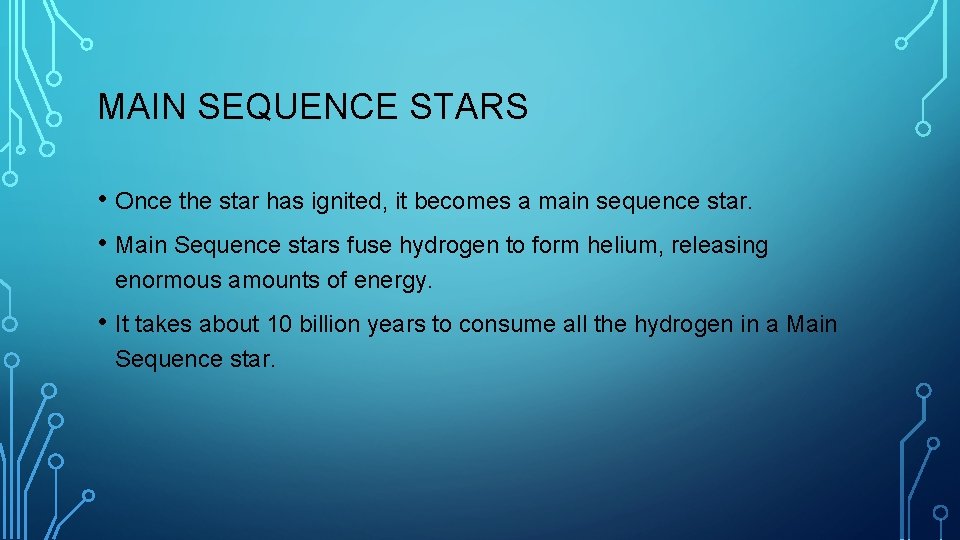 MAIN SEQUENCE STARS

• Once the star has ignited, it becomes a main sequence star.

• Main Sequence stars fuse hydrogen to form helium, releasing enormous amounts of energy.

• It takes about 10 billion years to consume all the hydrogen in a Main Sequence star.